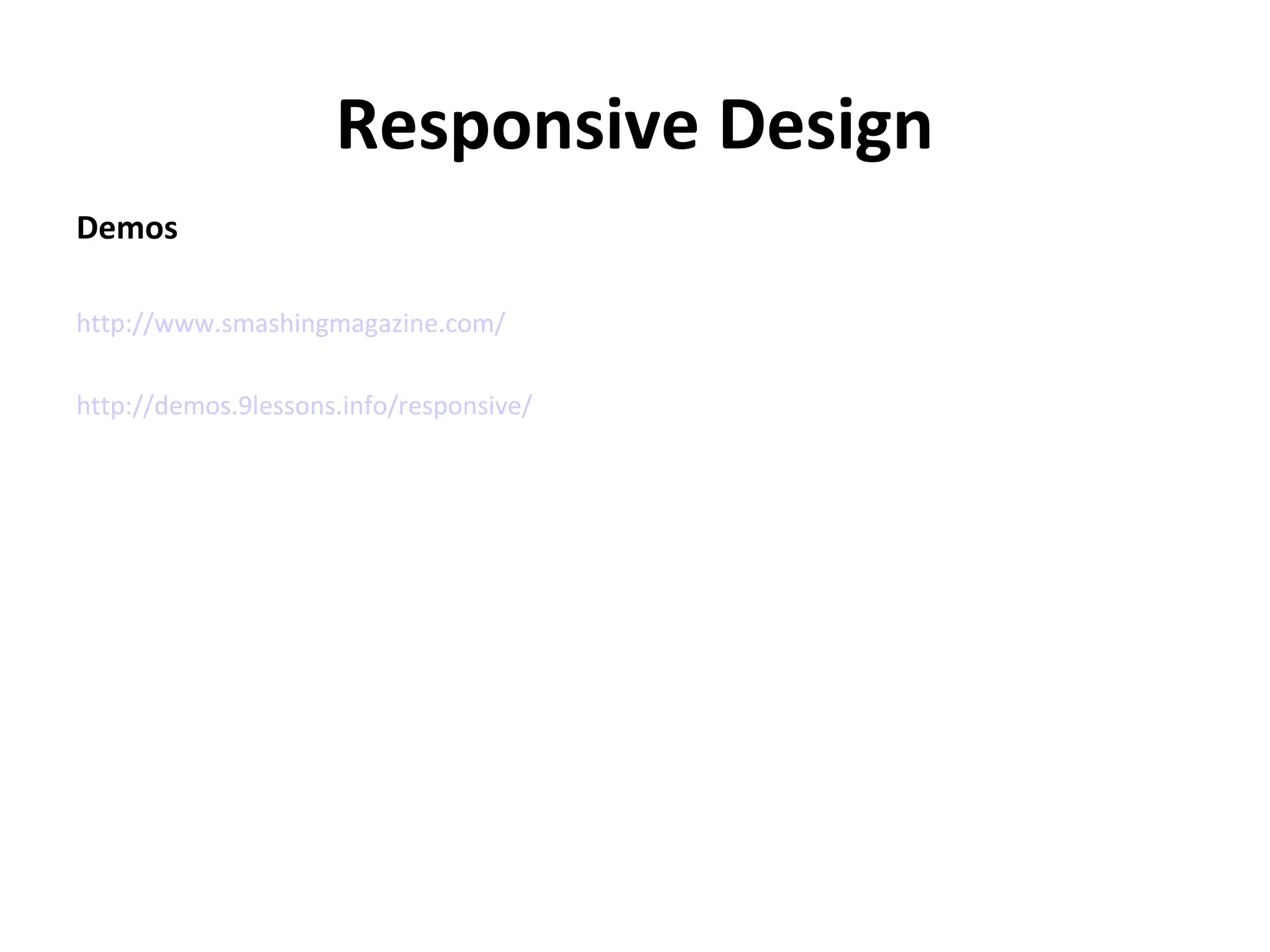 Responsive Design

Demos

http://www.smashingmagazine.com/

http://demos.9lessons.info/responsive/